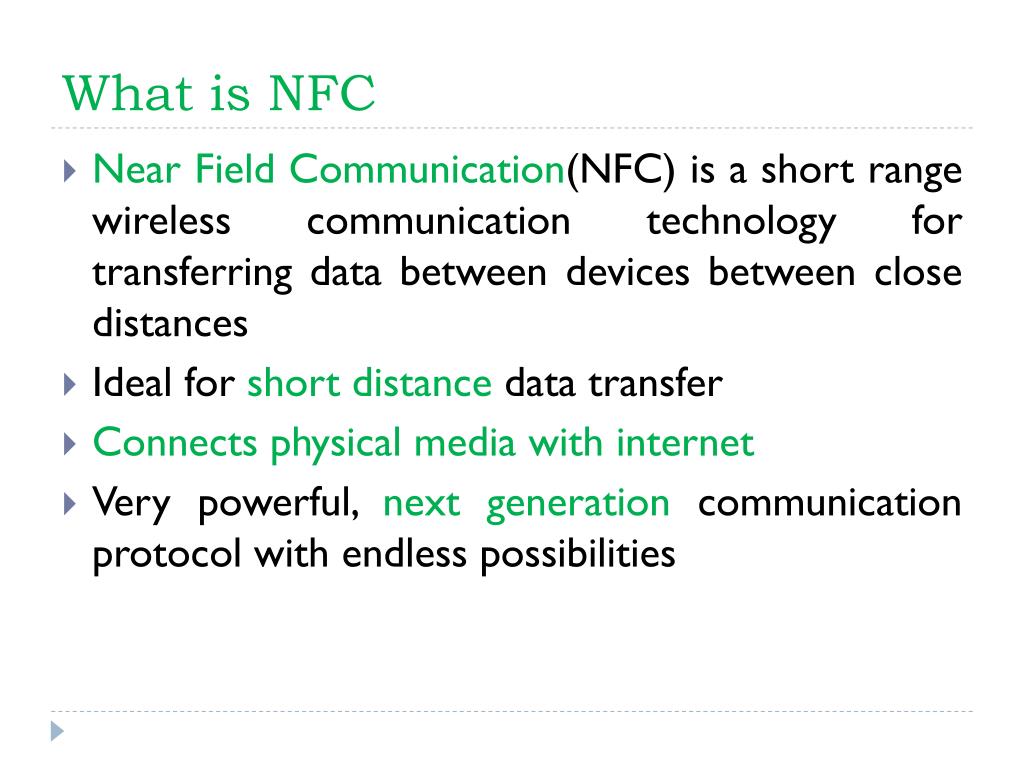 What is NFC

Near Field Communication(NFC) is a short range wireless communication technology for transferring data between devices between close distances

Ideal for short distance data transfer

Connects physical media with internet

Very powerful, next generation communication protocol with endless possibilities